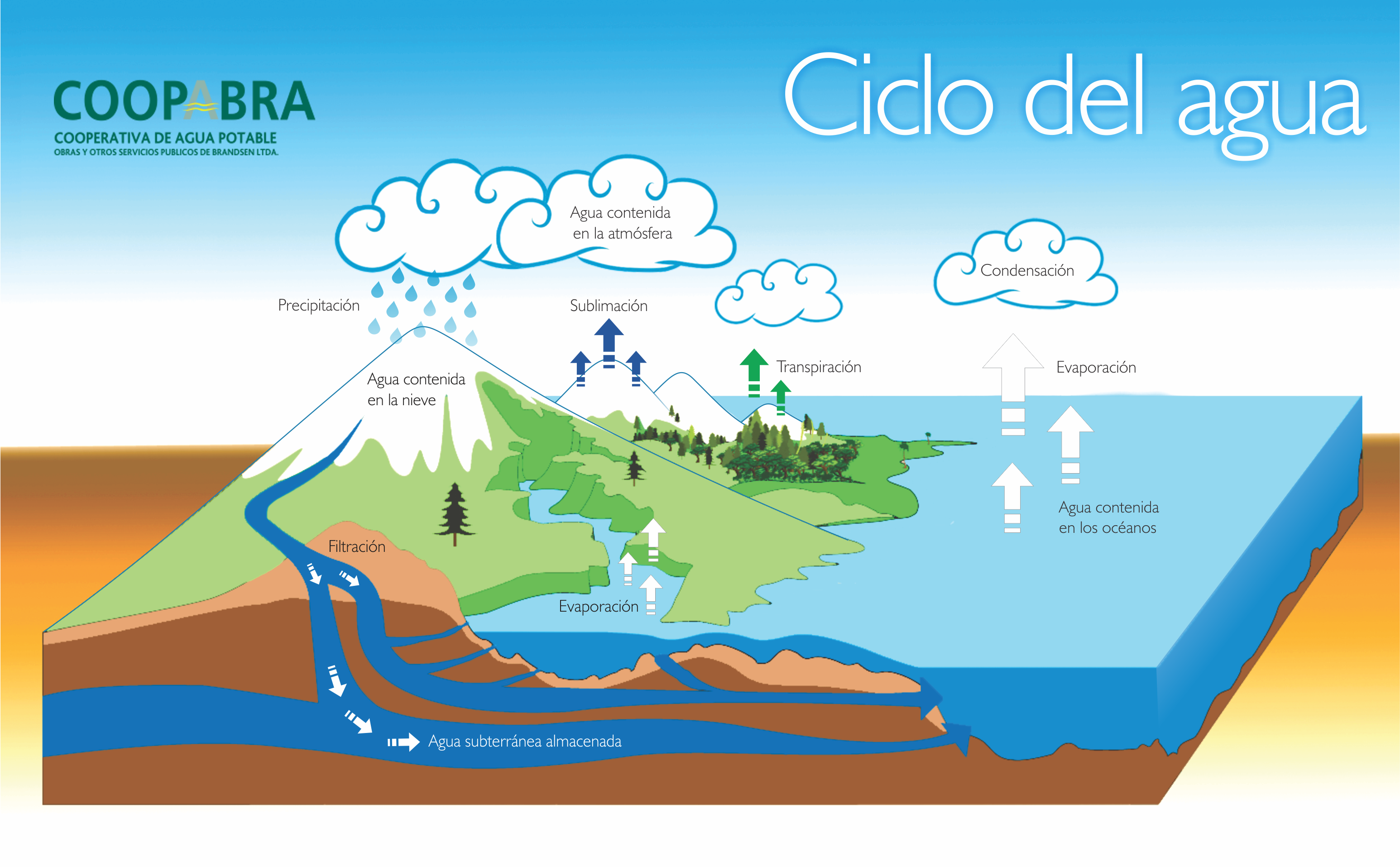 COOPABRA
COOPERATIVA DE AGUA POTABLE
OBRAS Y OTROS SERVICIOS PUBLICOS DE BRANDSEN LTDA.

Ciclo del agua

Agua contenida en la atmósfera

Condensación

Precipitación

Sublimación

Transpiración

Evaporación

Agua contenida en la nieve

Agua contenida en los océanos

Filtración

Evaporación

Agua subterránea almacenada